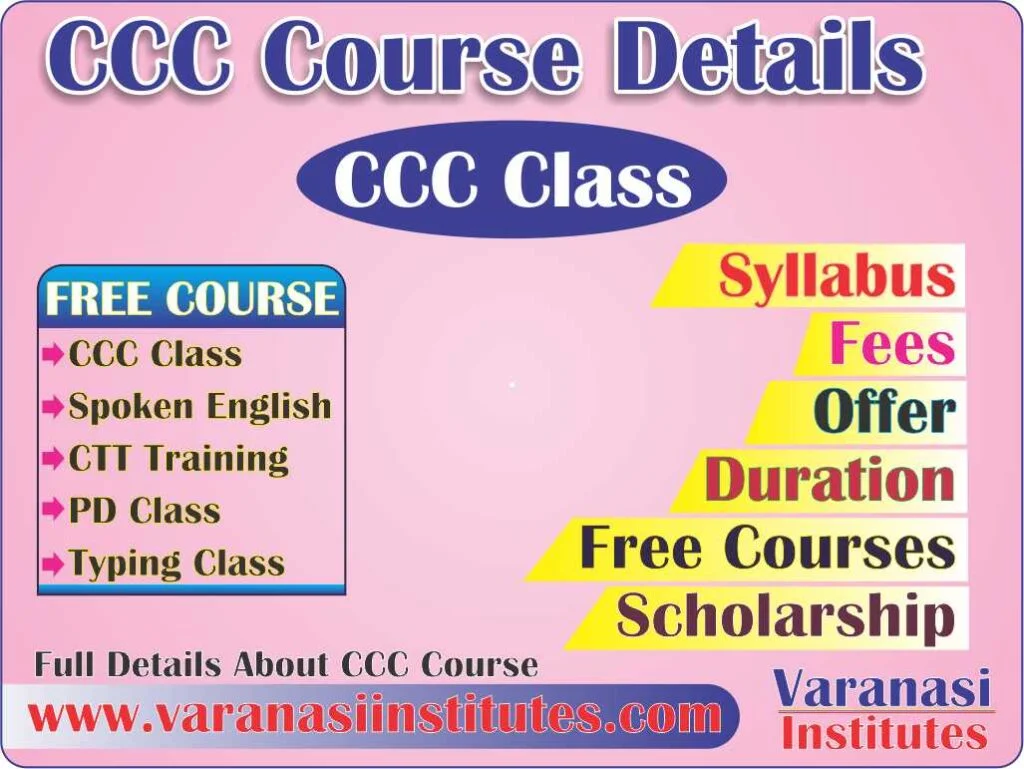 CCC Course Details

CCC Class

FREE COURSE
CCC Class
Spoken English
CTT Training
PD Class
Typing Class

Syllabus
Fees
Offer
Duration
Free Courses
Scholarship

Full Details About CCC Course
www.varanasiinstitutes.com

Varanasi Institutes